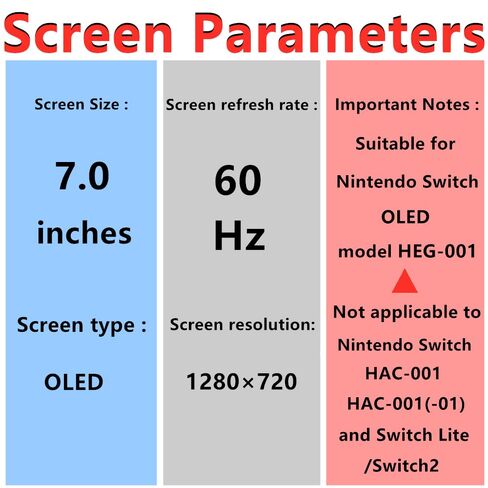 Screen Parameters

Screen Size :

7.0 inches

Screen type :

OLED

Screen refresh rate :

60 Hz

Screen resolution:

1280×720

Important Notes :

Suitable for Nintendo Switch OLED model HEG-001

Not applicable to Nintendo Switch HAC-001 HAC-001(-01) and Switch Lite /Switch2